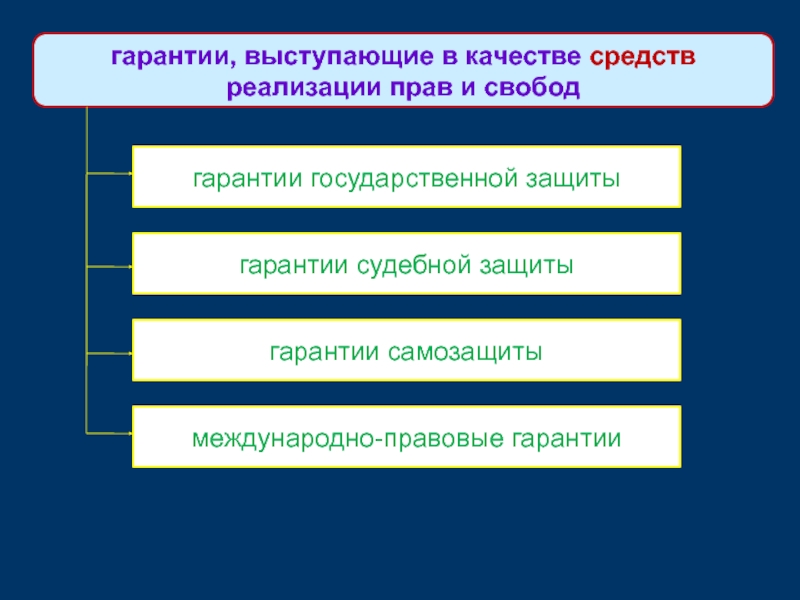 гарантии, выступающие в качестве средств реализации прав и свобод

гарантии государственной защиты

гарантии судебной защиты

гарантии самозащиты

международно-правовые гарантии